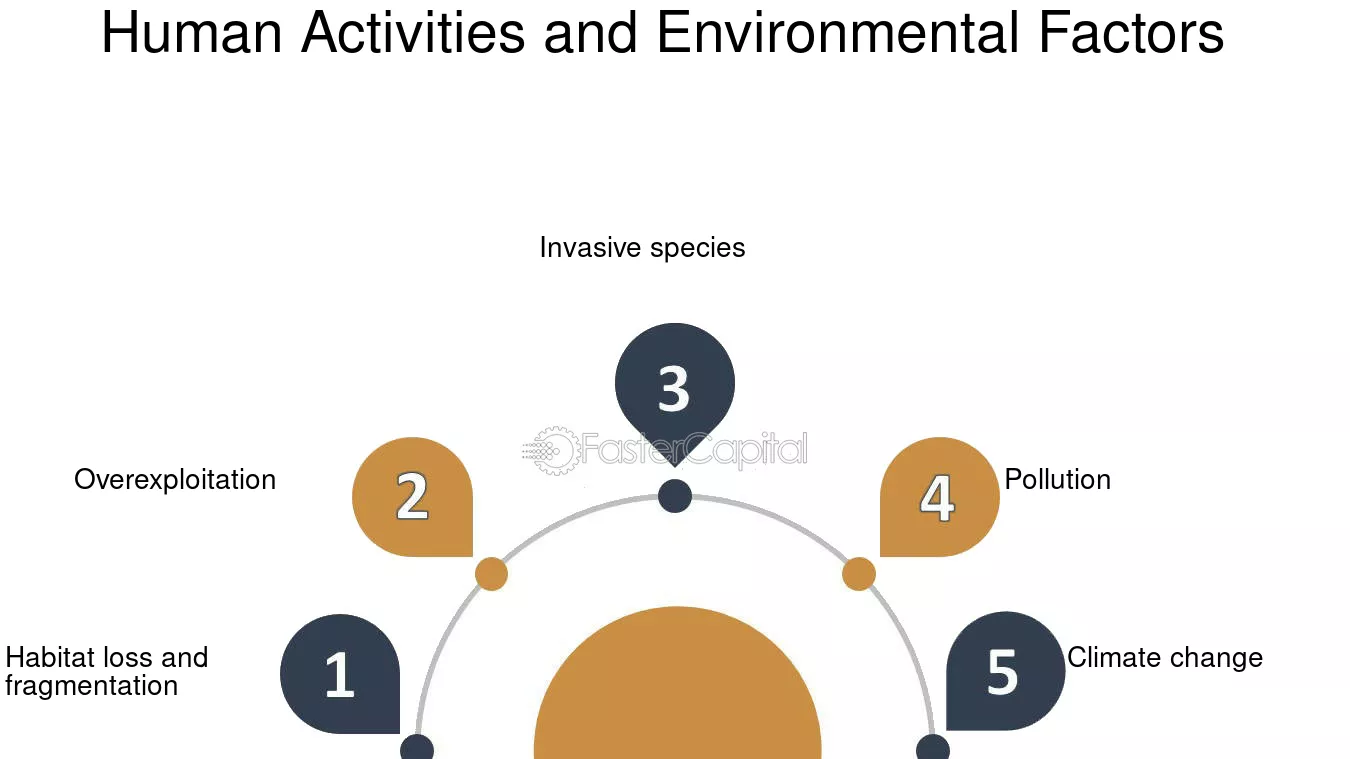 Human Activities and Environmental Factors

Invasive species

3

FasterCapital

Overexploitation

2

4

Pollution

Habitat loss and fragmentation

1

5

Climate change